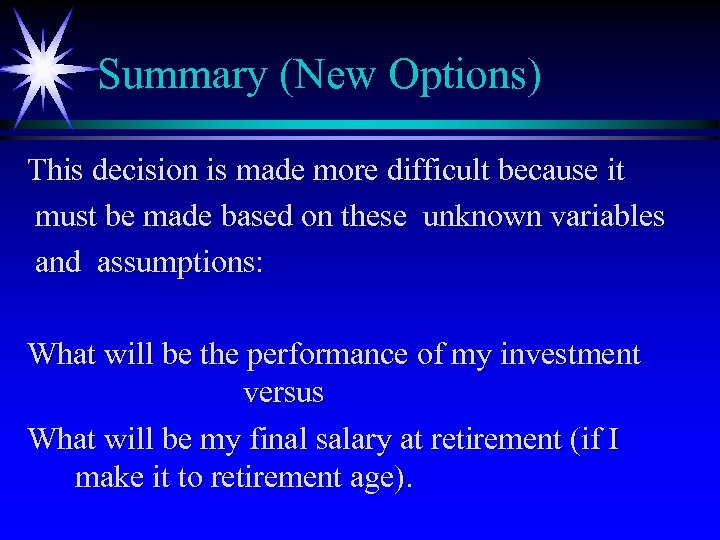 Summary (New Options)

This decision is made more difficult because it must be made based on these unknown variables and assumptions:

What will be the performance of my investment
versus
What will be my final salary at retirement (if I make it to retirement age).